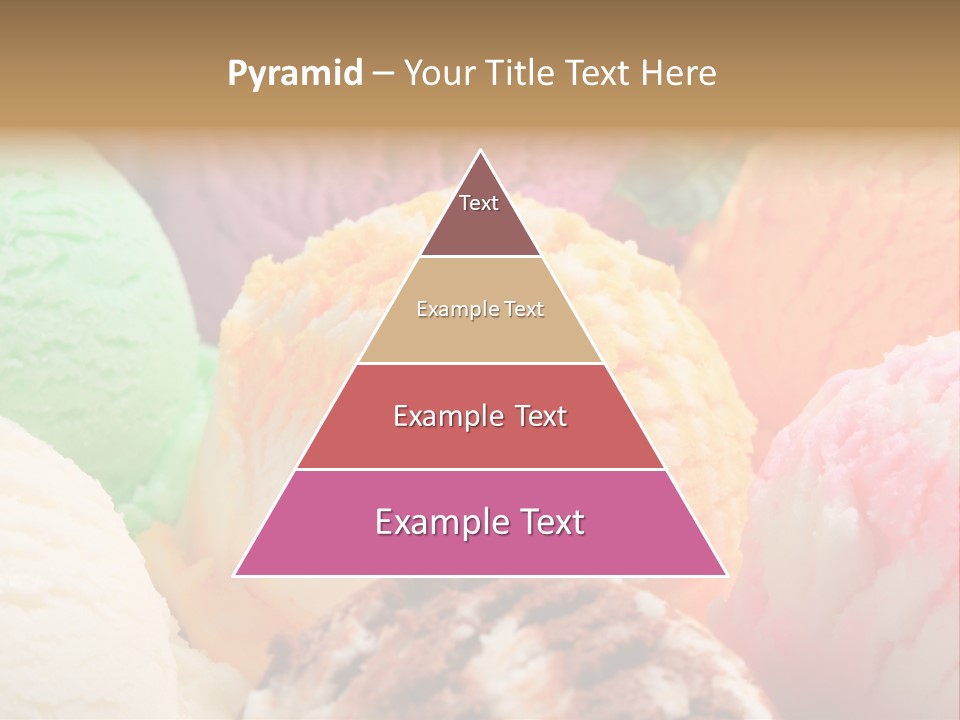 Pyramid – Your Title Text Here

Text

Example Text

Example Text

Example Text